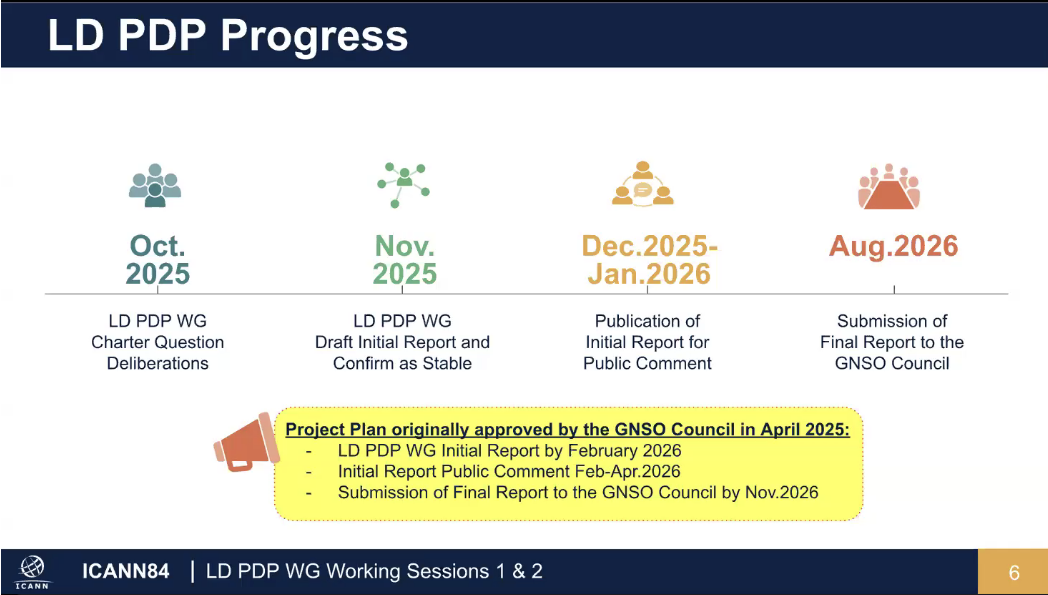 LD PDP Progress

Oct. 2025

LD PDP WG Charter Question Deliberations

Nov. 2025

LD PDP WG Draft Initial Report and Confirm as Stable

Dec.2025-Jan.2026

Publication of Initial Report for Public Comment

Aug.2026

Submission of Final Report to the GNSO Council

Project Plan originally approved by the GNSO Council in April 2025:
- LD PDP WG Initial Report by February 2026
- Initial Report Public Comment Feb-Apr.2026
- Submission of Final Report to the GNSO Council by Nov.2026

ICANN

ICANN84 | LD PDP WG Working Sessions 1 & 2

6